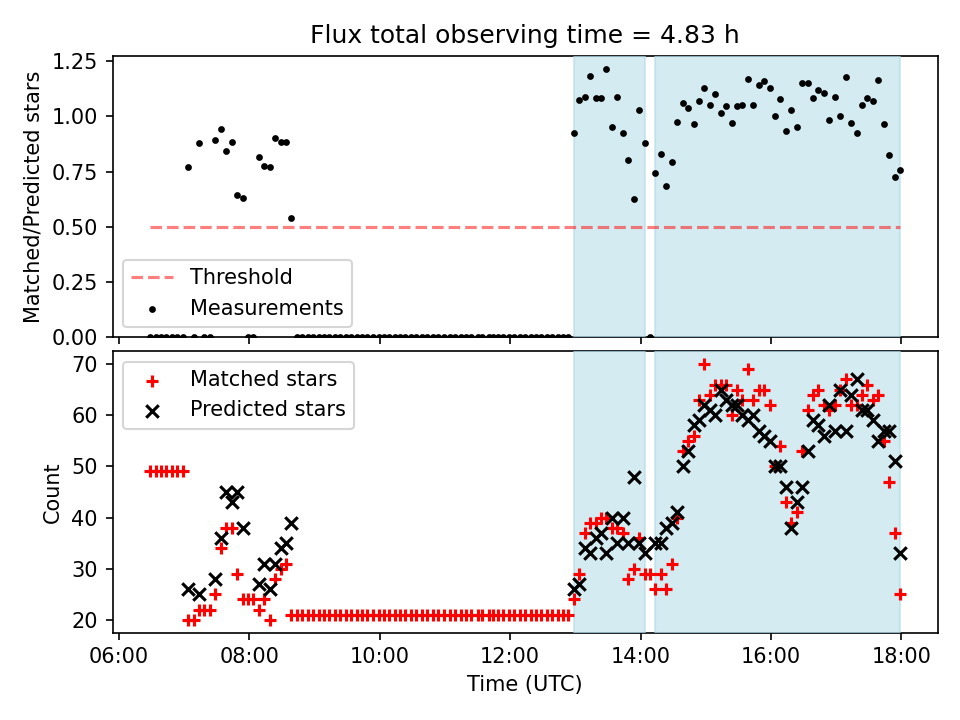 Flux total observing time = 4.83 h

Matched/Predicted stars

1.25
1.00
0.75
0.50
0.25
0.00

Threshold
Measurements

Count

70
60
50
40
30
20

Matched stars
Predicted stars

06:00
08:00
10:00
12:00
14:00
16:00
18:00

Time (UTC)